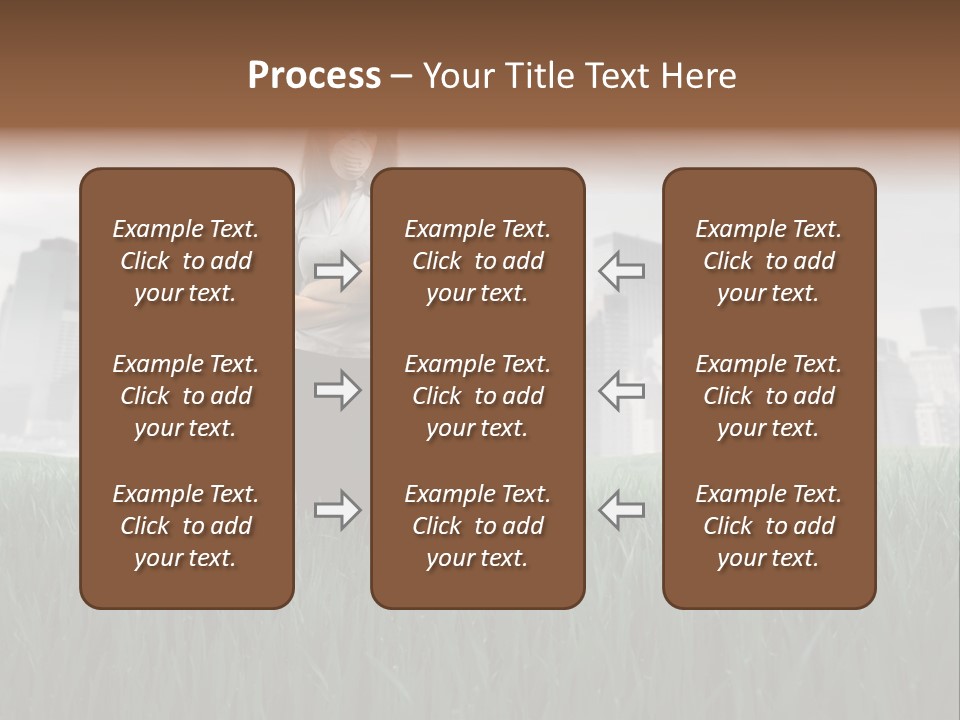 Process – Your Title Text Here

Example Text. Click to add your text.

Example Text. Click to add your text.

Example Text. Click to add your text.

Example Text. Click to add your text.

Example Text. Click to add your text.

Example Text. Click to add your text.

Example Text. Click to add your text.

Example Text. Click to add your text.

Example Text. Click to add your text.